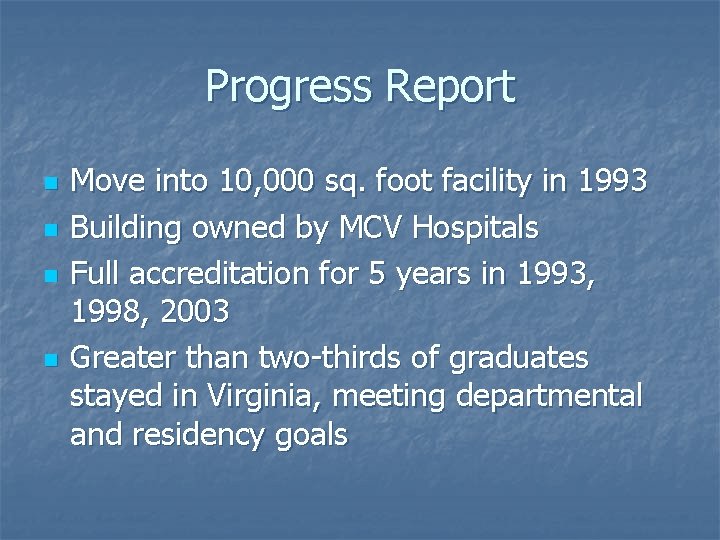 Progress Report

- Move into 10,000 sq. foot facility in 1993
- Building owned by MCV Hospitals
- Full accreditation for 5 years in 1993, 1998, 2003
- Greater than two-thirds of graduates stayed in Virginia, meeting departmental and residency goals